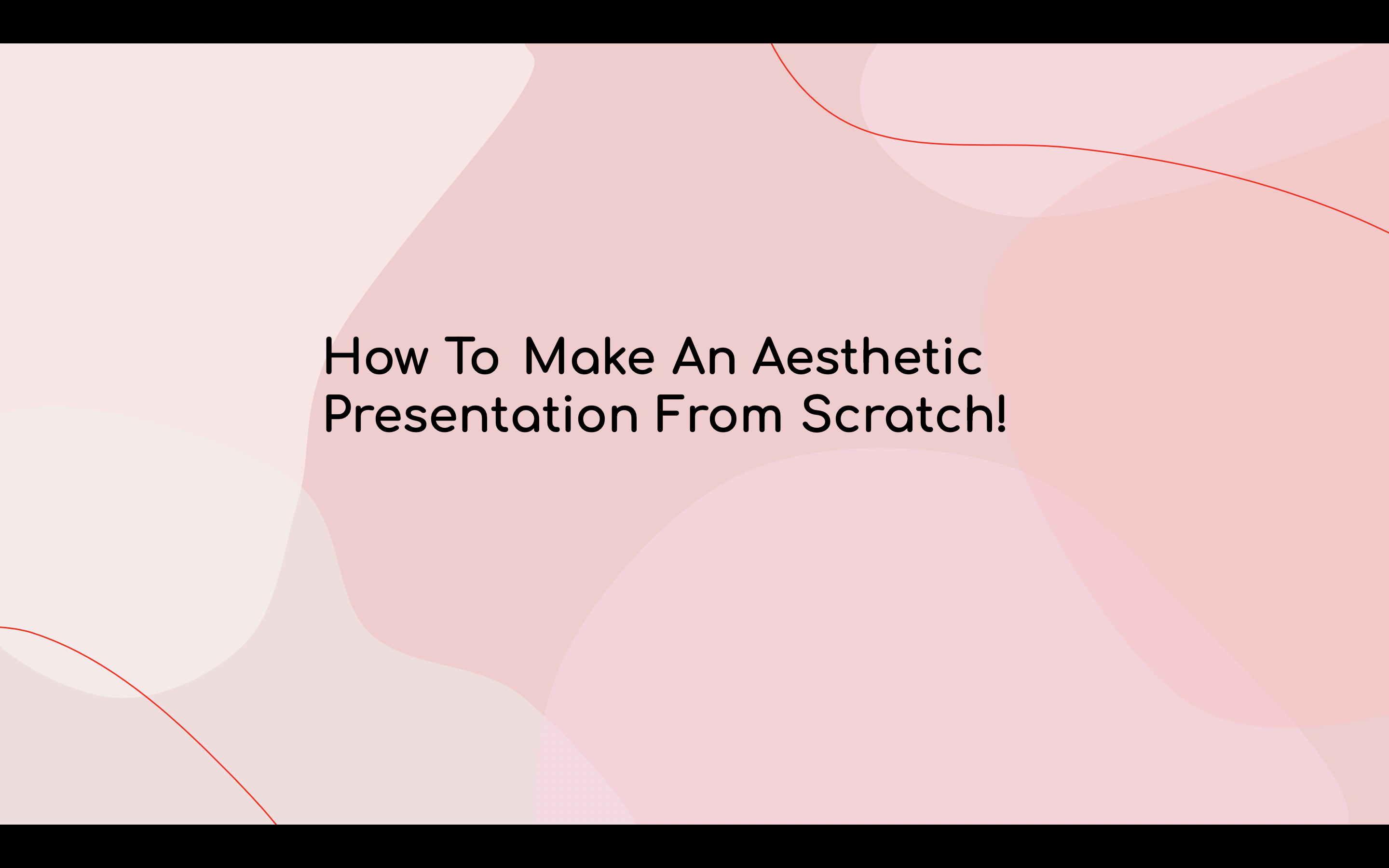 How To Make An Aesthetic Presentation From Scratch!